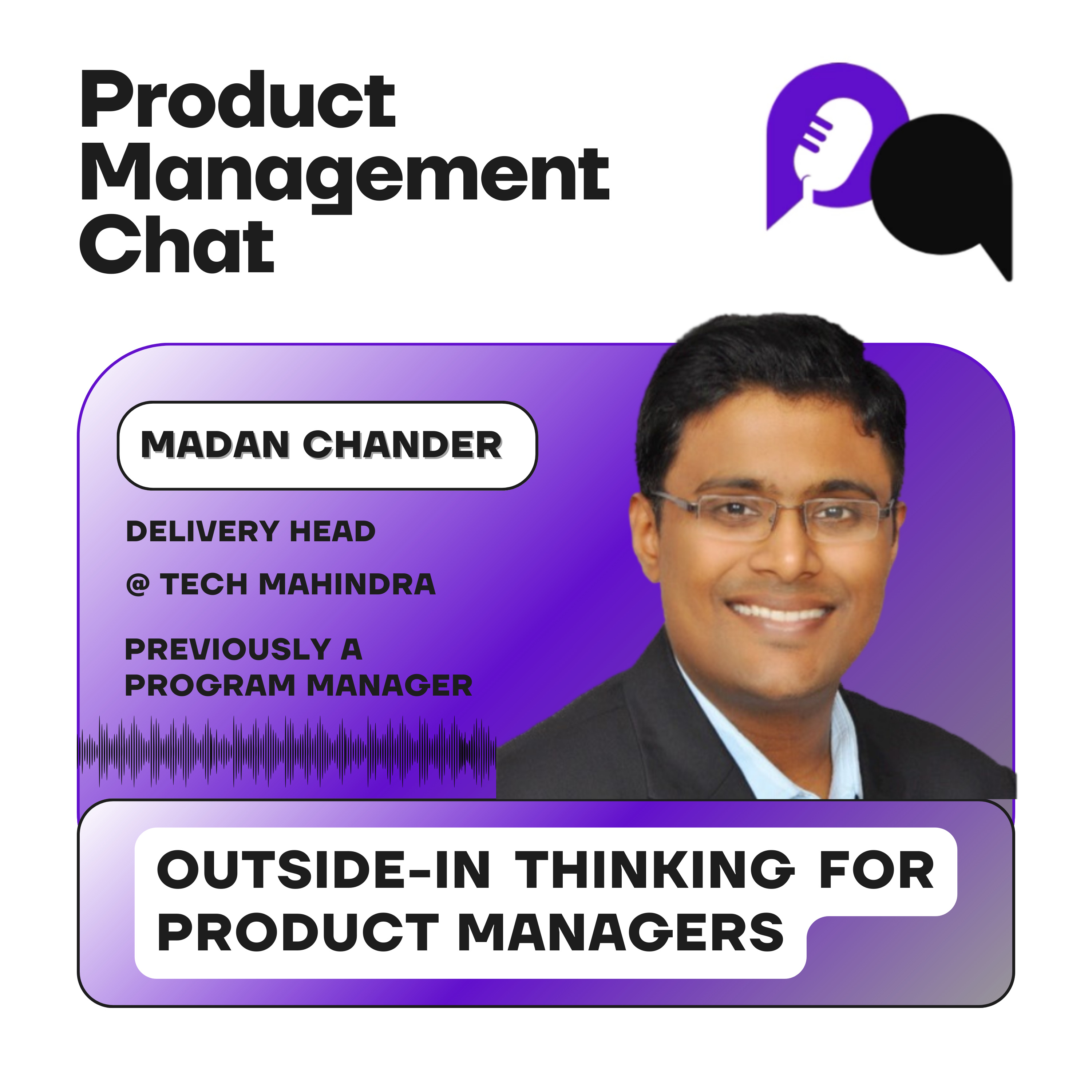 Product Management Chat

MADAN CHANDER

DELIVERY HEAD

@ TECH MAHINDRA

PREVIOUSLY A PROGRAM MANAGER

OUTSIDE-IN THINKING FOR PRODUCT MANAGERS